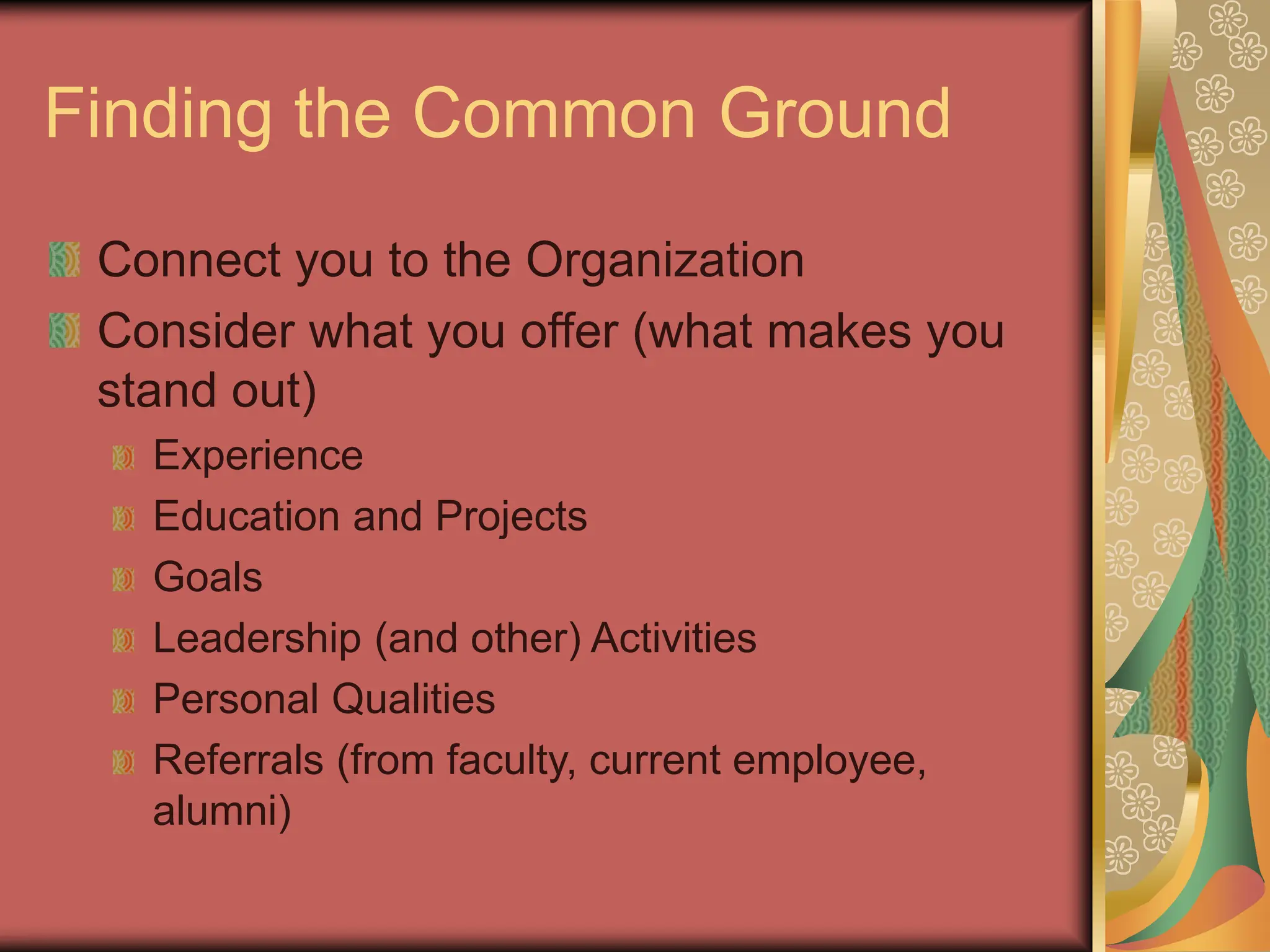 Finding the Common Ground

Connect you to the Organization

Consider what you offer (what makes you stand out)

Experience

Education and Projects

Goals

Leadership (and other) Activities

Personal Qualities

Referrals (from faculty, current employee, alumni)